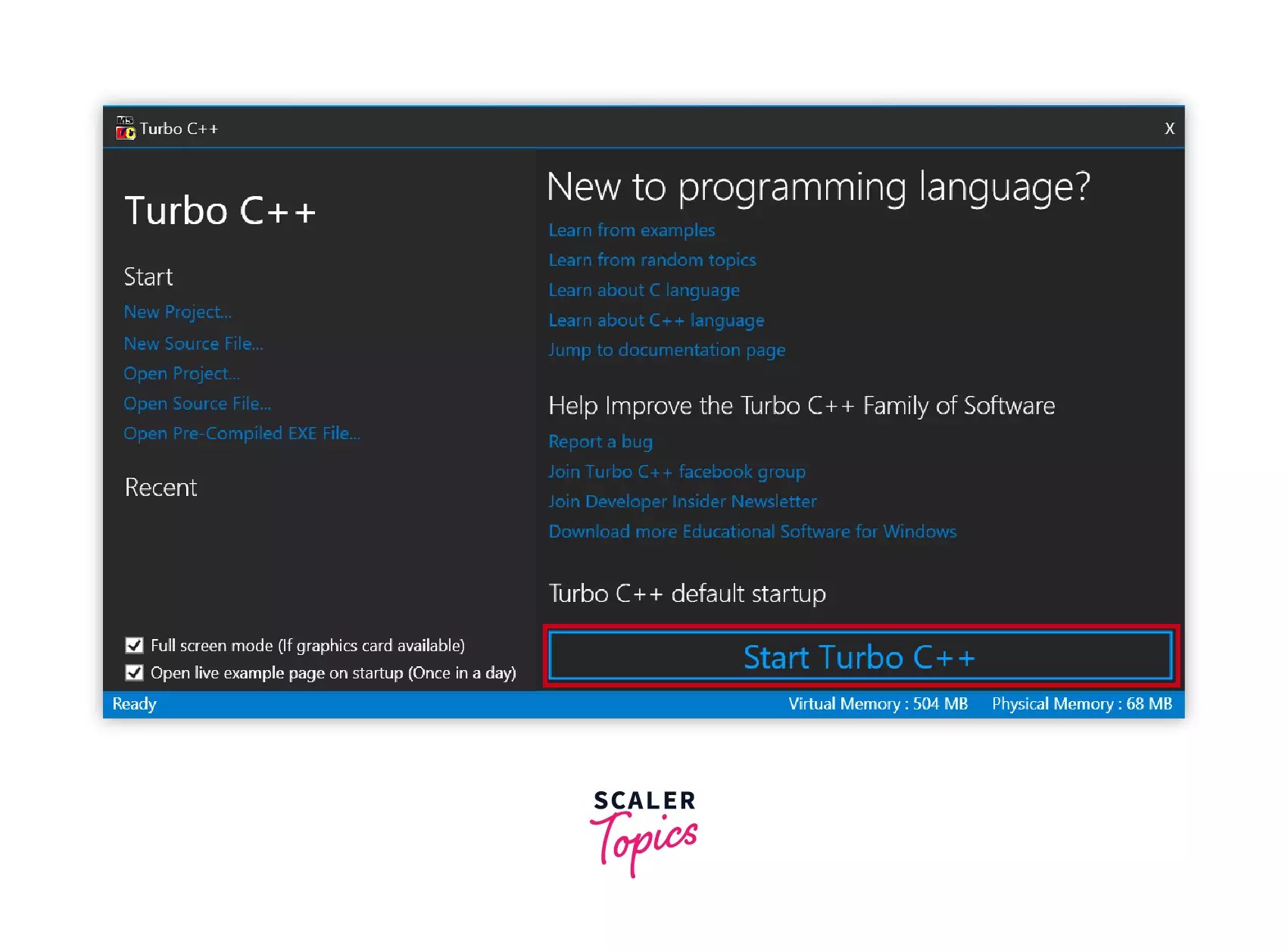 Turbo C++
X

Turbo C++

Start
New Project...
New Source File...
Open Project...
Open Source File...
Open Pre-Compiled EXE File...

Recent

Full screen mode (If graphics card available)
Open live example page on startup (Once in a day)

New to programming language?
Learn from examples
Learn from random topics
Learn about C language
Learn about C++ language
Jump to documentation page

Help Improve the Turbo C++ Family of Software
Report a bug
Join Turbo C++ facebook group
Join Developer Insider Newsletter
Download more Educational Software for Windows

Turbo C++ default startup

Start Turbo C++

Ready
Virtual Memory : 504 MB
Physical Memory : 68 MB

SCALER
Topics